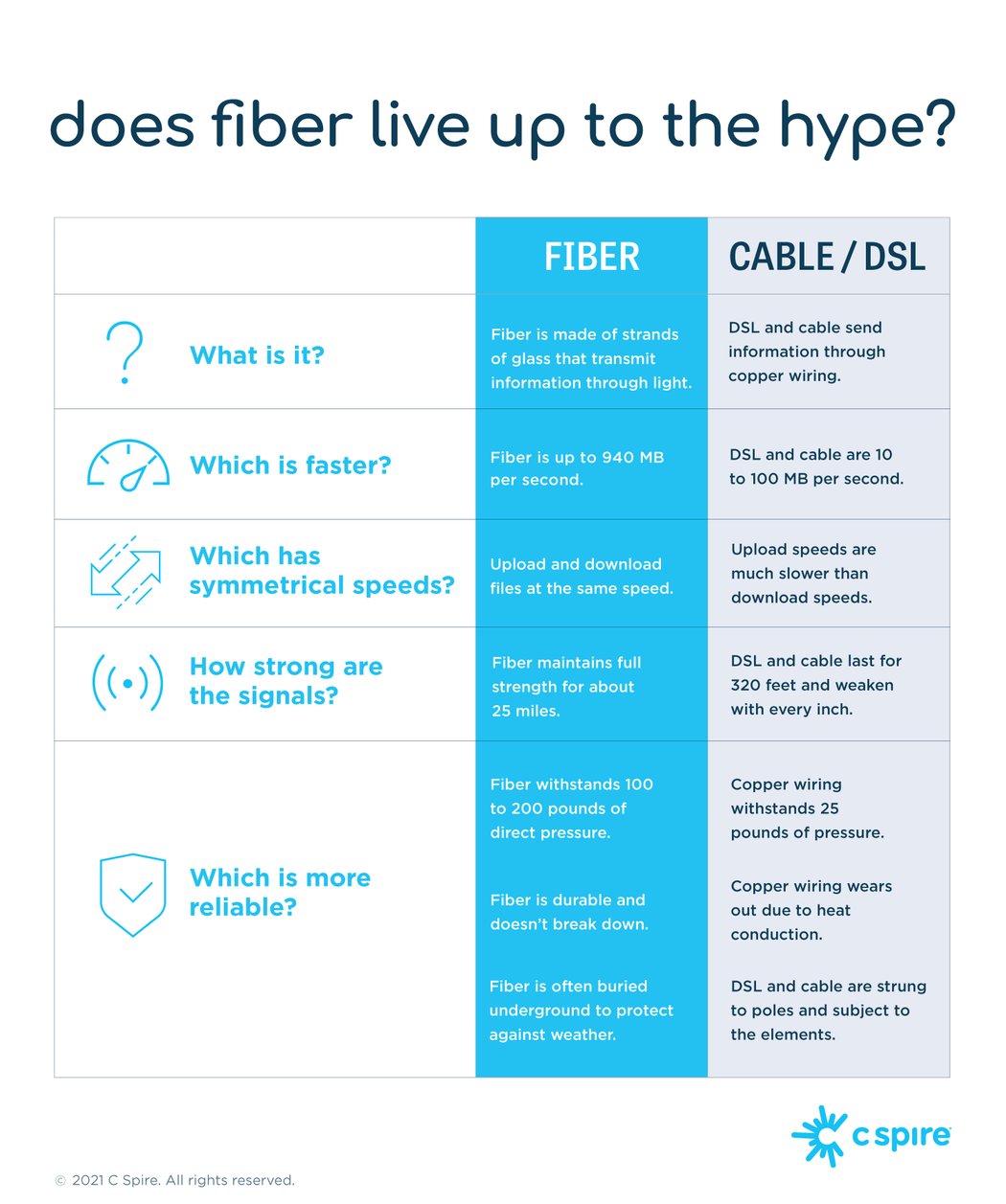 does fiber live up to the hype?

| | FIBER | CABLE / DSL |
|---|---|---|
| What is it? | Fiber is made of strands of glass that transmit information through light. | DSL and cable send information through copper wiring. |
| Which is faster? | Fiber is up to 940 MB per second. | DSL and cable are 10 to 100 MB per second. |
| Which has symmetrical speeds? | Upload and download files at the same speed. | Upload speeds are much slower than download speeds. |
| How strong are the signals? | Fiber maintains full strength for about 25 miles. | DSL and cable last for 320 feet and weaken with every inch. |
| Which is more reliable? | Fiber withstands 100 to 200 pounds of direct pressure. | Copper wiring withstands 25 pounds of pressure. |
| | Fiber is durable and doesn't break down. | Copper wiring wears out due to heat conduction. |
| | Fiber is often buried underground to protect against weather. | DSL and cable are strung to poles and subject to the elements. |

c spire

© 2021 C Spire. All rights reserved.